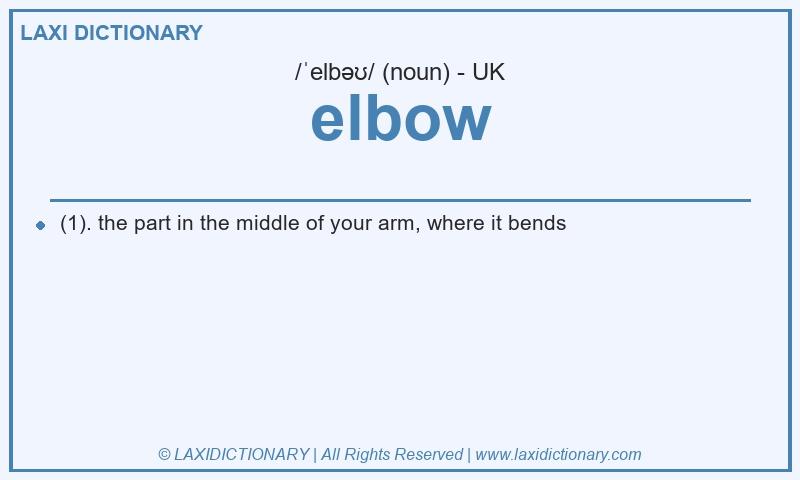 LAXI DICTIONARY

/ˈelbəʊ/ (noun) - UK

elbow

(1). the part in the middle of your arm, where it bends

© LAXIDICTIONARY | All Rights Reserved | www.laxidictionary.com